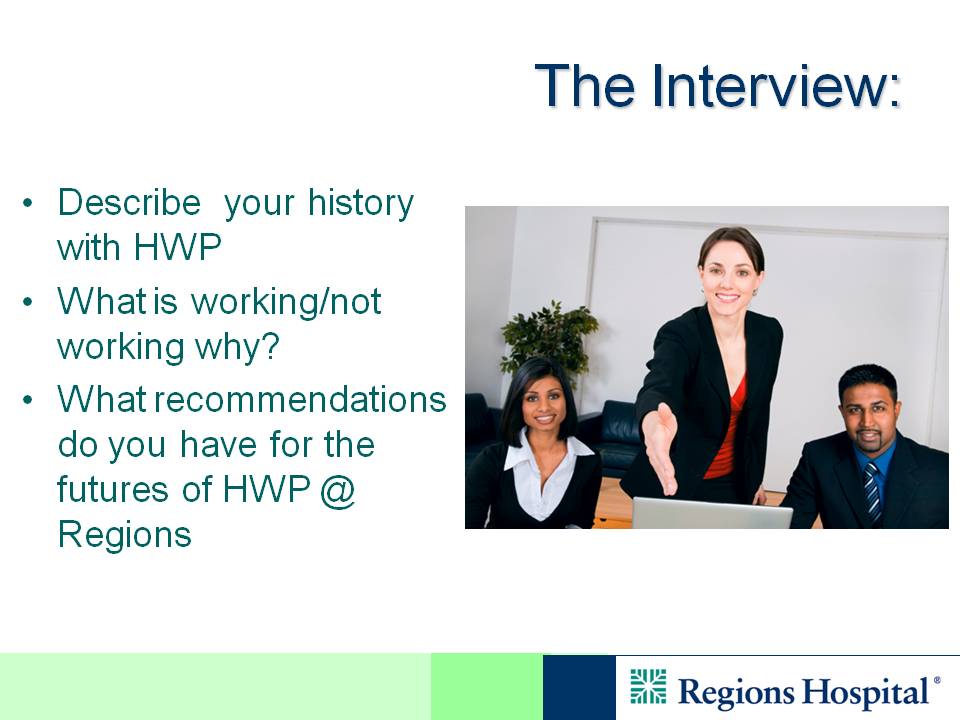 The Interview:

• Describe your history with HWP
• What is working/not working why?
• What recommendations do you have for the futures of HWP @ Regions

Regions Hospital®